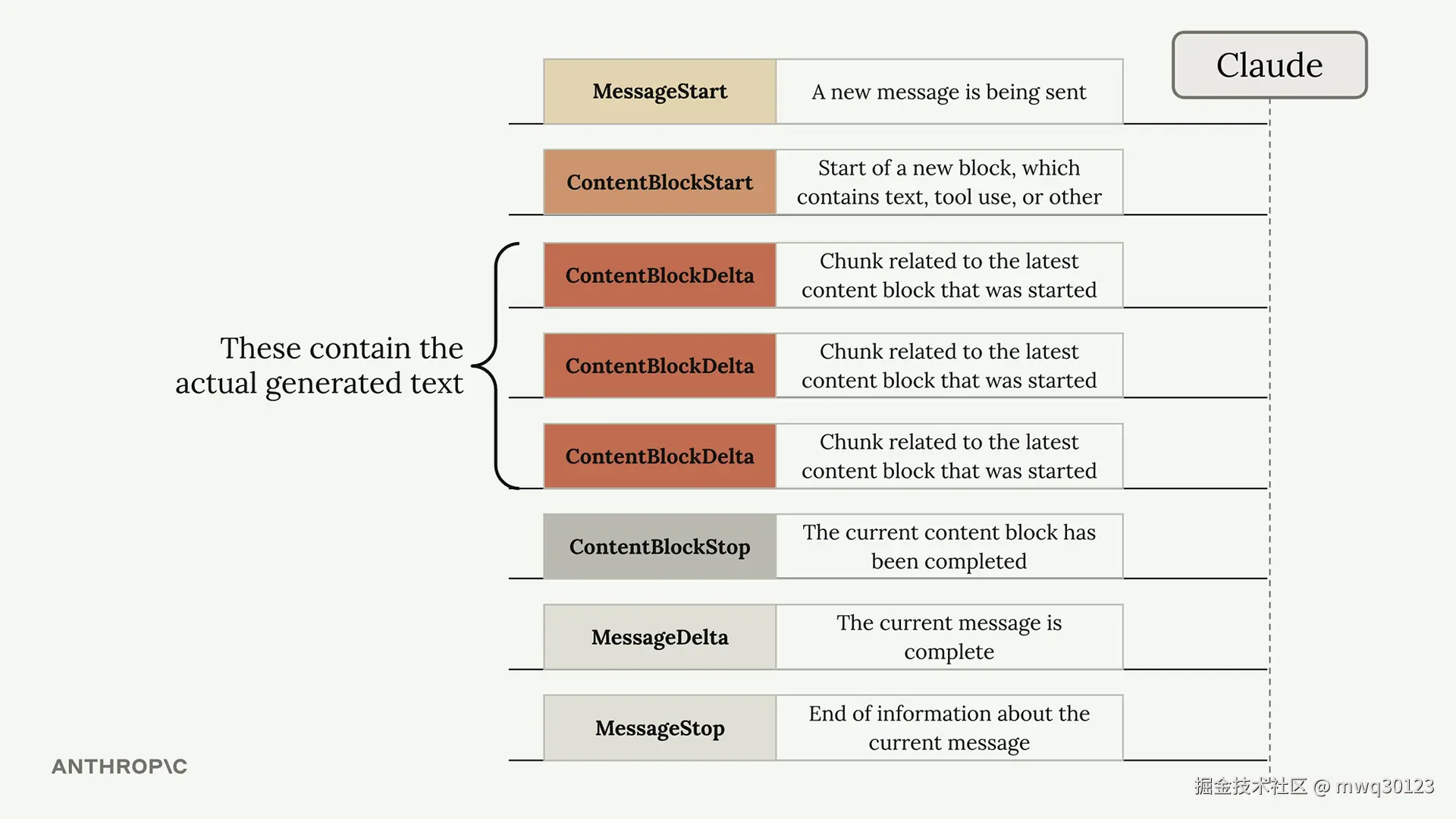 Claude

| MessageStart | A new message is being sent |
|---|---|
| ContentBlockStart | Start of a new block, which contains text, tool use, or other |
| ContentBlockDelta | Chunk related to the latest content block that was started |
| ContentBlockDelta | Chunk related to the latest content block that was started |
| ContentBlockDelta | Chunk related to the latest content block that was started |
| ContentBlockStop | The current content block has been completed |
| MessageDelta | The current message is complete |
| MessageStop | End of information about the current message |

These contain the actual generated text

ANTHROP\C

掘金技术社区 @ mwq30123